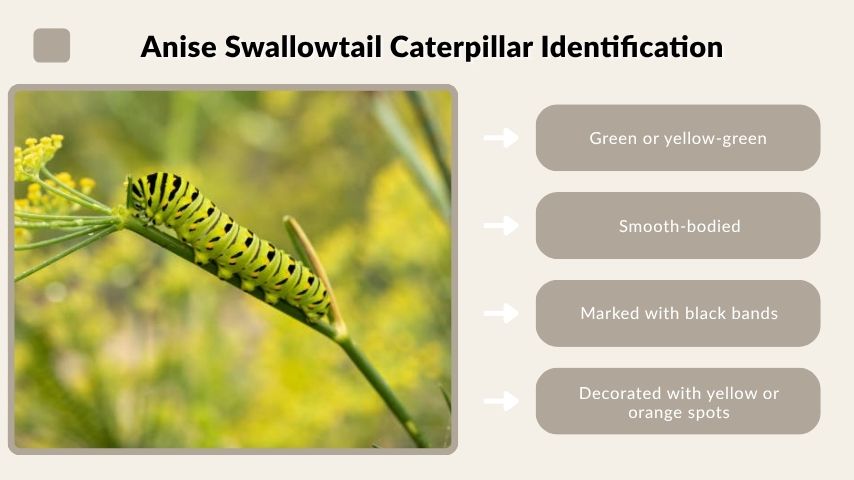 Anise Swallowtail Caterpillar Identification

Green or yellow-green

Smooth-bodied

Marked with black bands

Decorated with yellow or orange spots